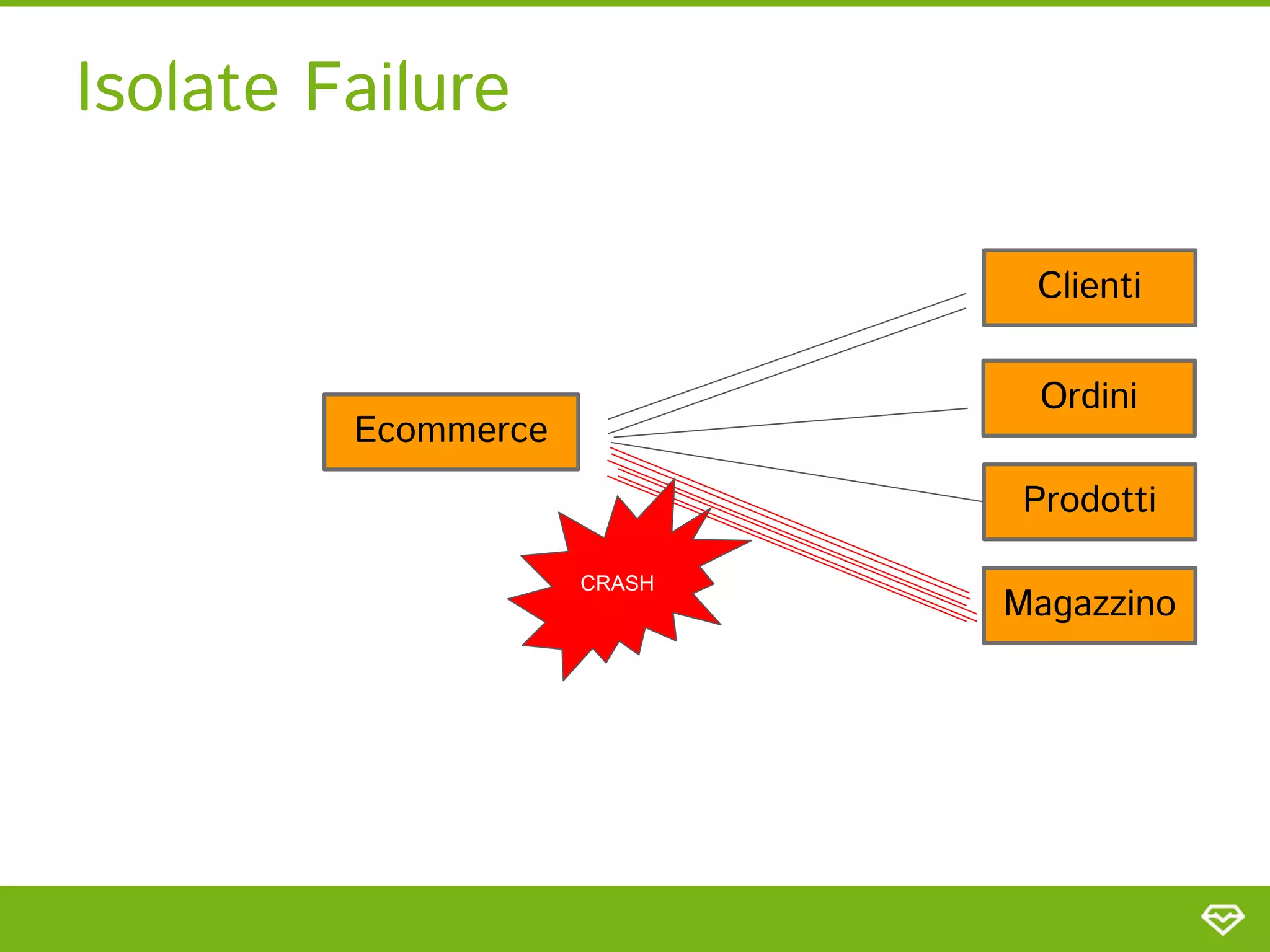 Isolate Failure

Ecommerce

Clienti

Ordini

Prodotti

Magazzino

CRASH